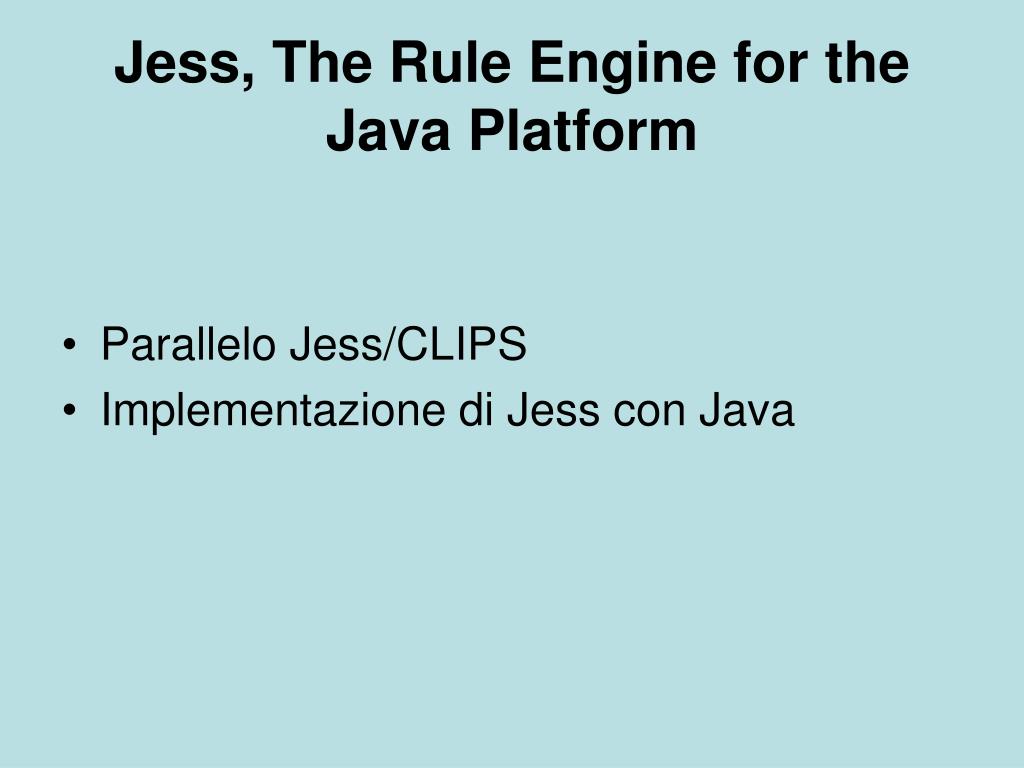 Jess, The Rule Engine for the Java Platform

• Parallelo Jess/CLIPS
• Implementazione di Jess con Java